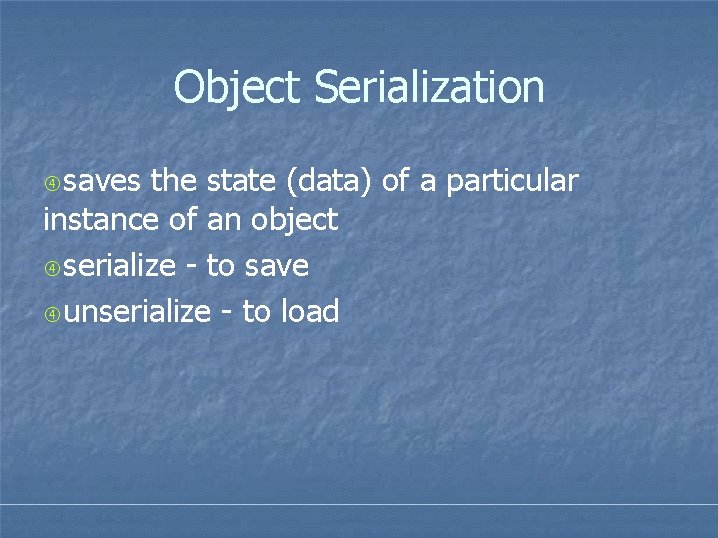 Object Serialization

④saves the state (data) of a particular instance of an object

④serialize - to save

④unserialize - to load